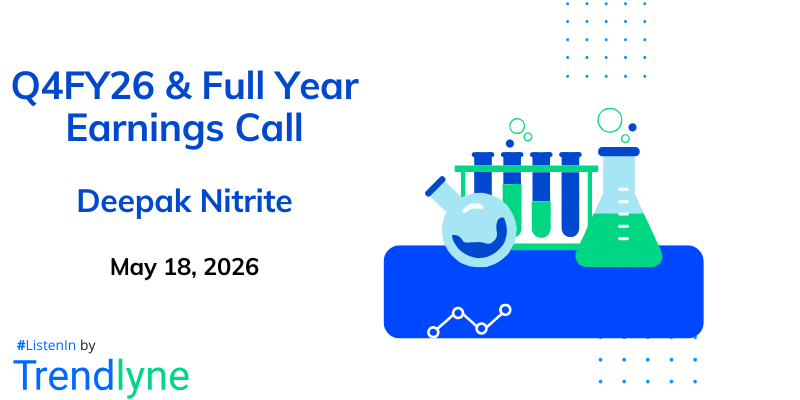 Q4FY26 & Full Year Earnings Call

Deepak Nitrite

May 18, 2026

#ListenIn by
Trendlyne